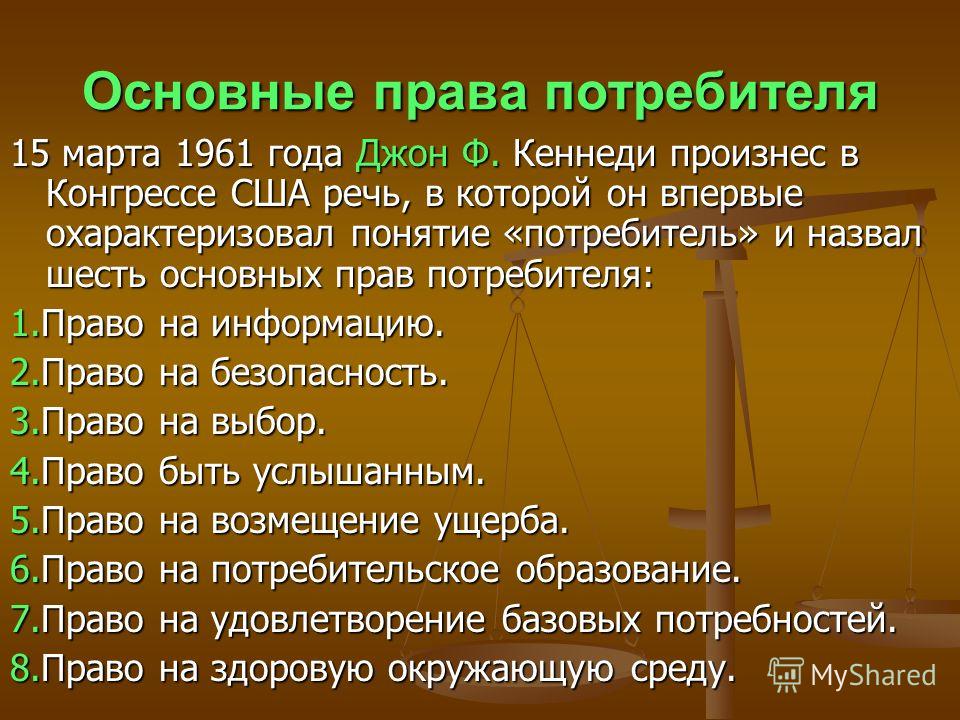 Основные права потребителя

15 марта 1961 года Джон Ф. Кеннеди произнес в Конгрессе США речь, в которой он впервые охарактеризовал понятие «потребитель» и назвал шесть основных прав потребителя:

1.Право на информацию.

2.Право на безопасность.

3.Право на выбор.

4.Право быть услышанным.

5.Право на возмещение ущерба.

6.Право на потребительское образование.

7.Право на удовлетворение базовых потребностей.

8.Право на здоровую окружающую среду.

MyShared